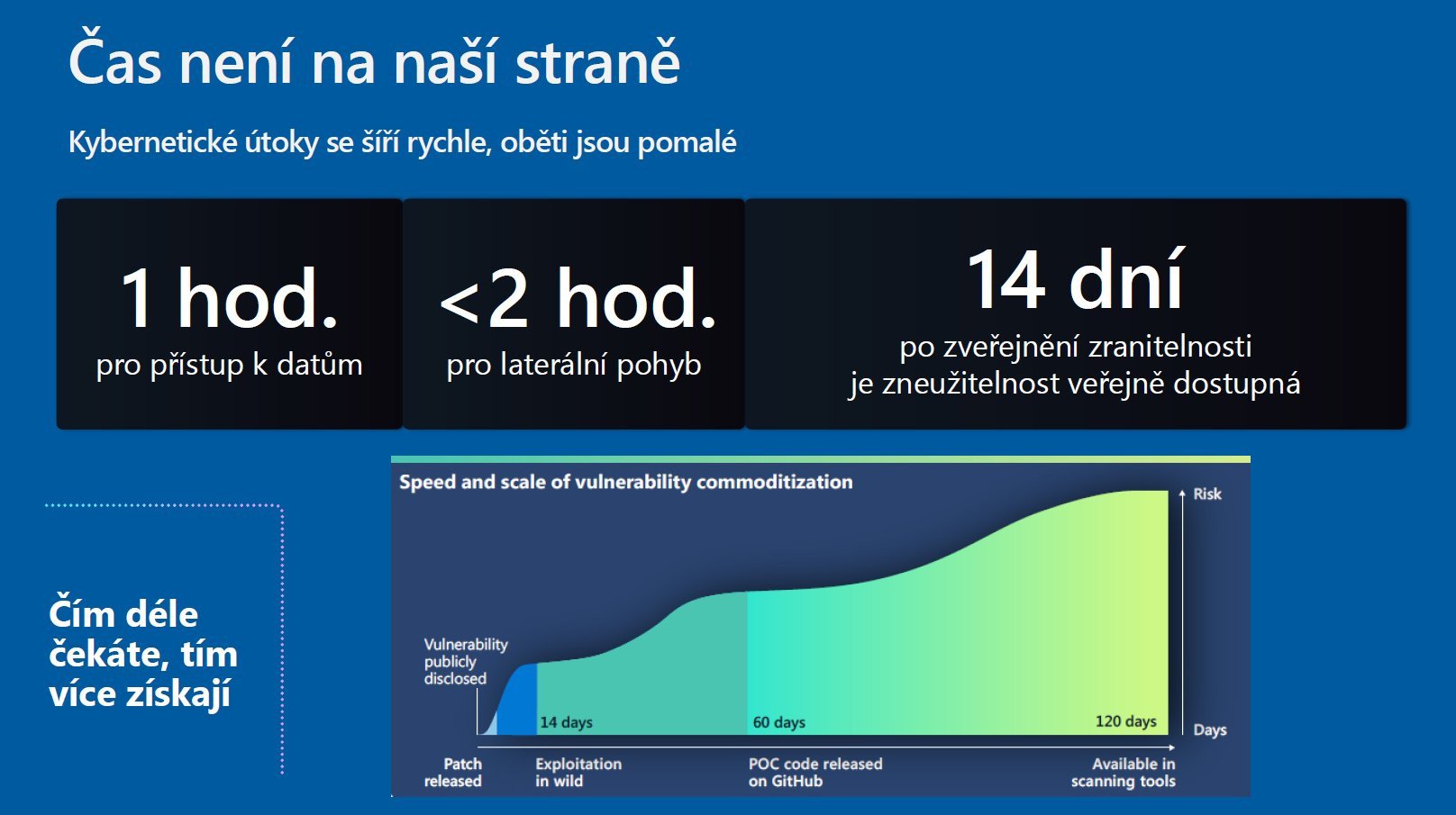 Čas není na naší straně

Kybernetické útoky se šíří rychle, oběti jsou pomalé

1 hod.
pro přístup k datům

<2 hod.
pro laterální pohyb

14 dní
po zveřejnění zranitelnosti je zneužitelnost veřejně dostupná

Čím déle čekáte, tím více získají

Speed and scale of vulnerability commoditization

Risk

Vulnerability publicly disclosed

14 days

60 days

120 days

Days

Patch released

Exploitation in wild

POC code released on GitHub

Available in scanning tools